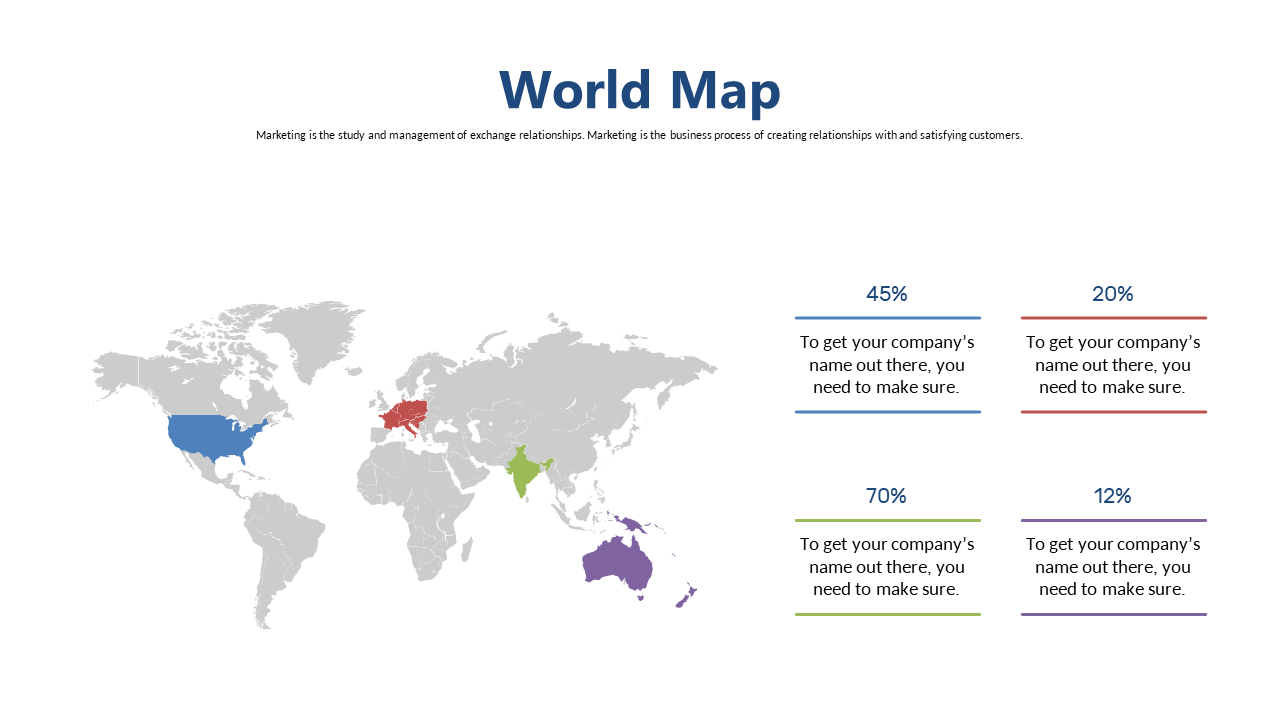 World Map

Marketing is the study and management of exchange relationships. Marketing is the business process of creating relationships with and satisfying customers.

45%

To get your company’s name out there, you need to make sure.

20%

To get your company’s name out there, you need to make sure.

70%

To get your company’s name out there, you need to make sure.

12%

To get your company’s name out there, you need to make sure.